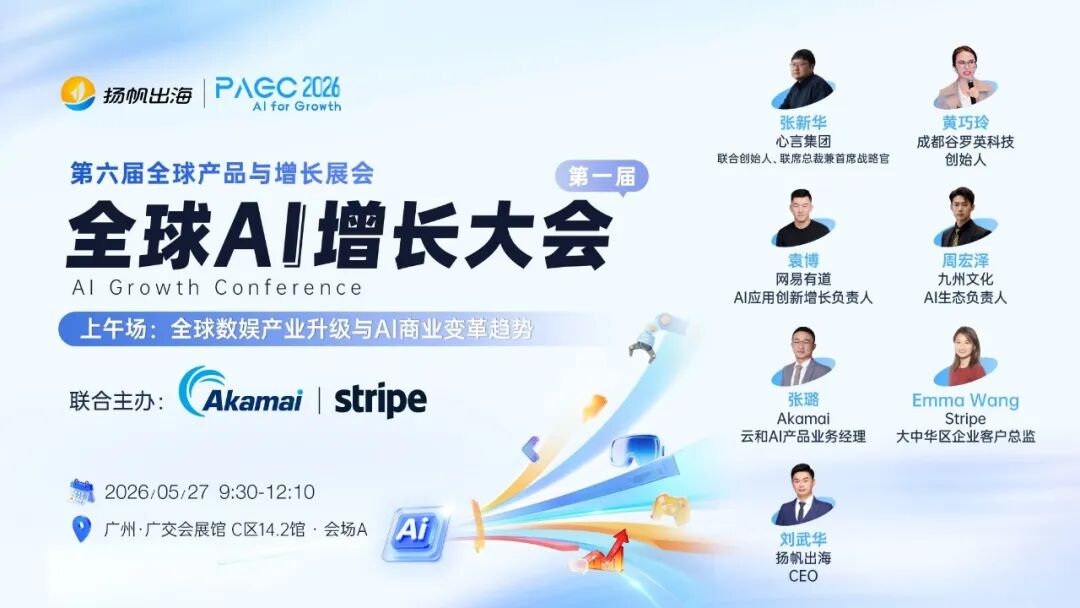 扬帆出海 | PAGC 2026 AI for Growth

第六届全球产品与增长展会

第一届

全球AI增长大会

AI Growth Conference

上午场：全球数娱产业升级与AI商业变革趋势

联合主办：Akamai | stripe

2026/05/27 9:30-12:10

广州·广交会展馆 C区14.2馆 · 会场A

Ai

张新华
心言集团
联合创始人、联席总裁兼首席战略官

黄巧玲
成都谷罗英科技
创始人

袁博
网易有道
AI应用创新增长负责人

周宏泽
九州文化
AI生态负责人

张璐
Akamai
云和AI产品业务经理

Emma Wang
Stripe
大中华区企业客户总监

刘武华
扬帆出海
CEO